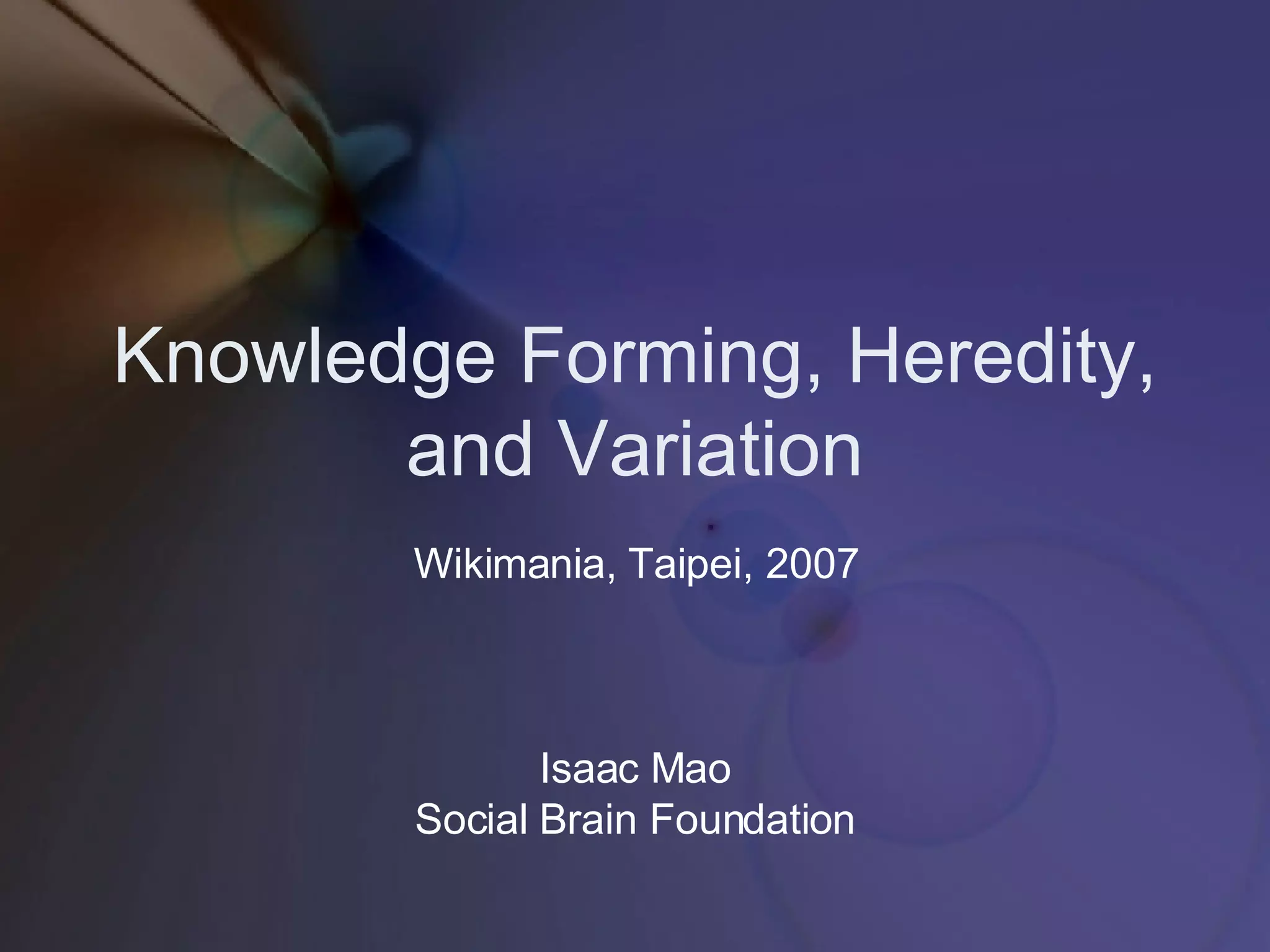 Knowledge Forming, Heredity, and Variation

Wikimania, Taipei, 2007

Isaac Mao
Social Brain Foundation